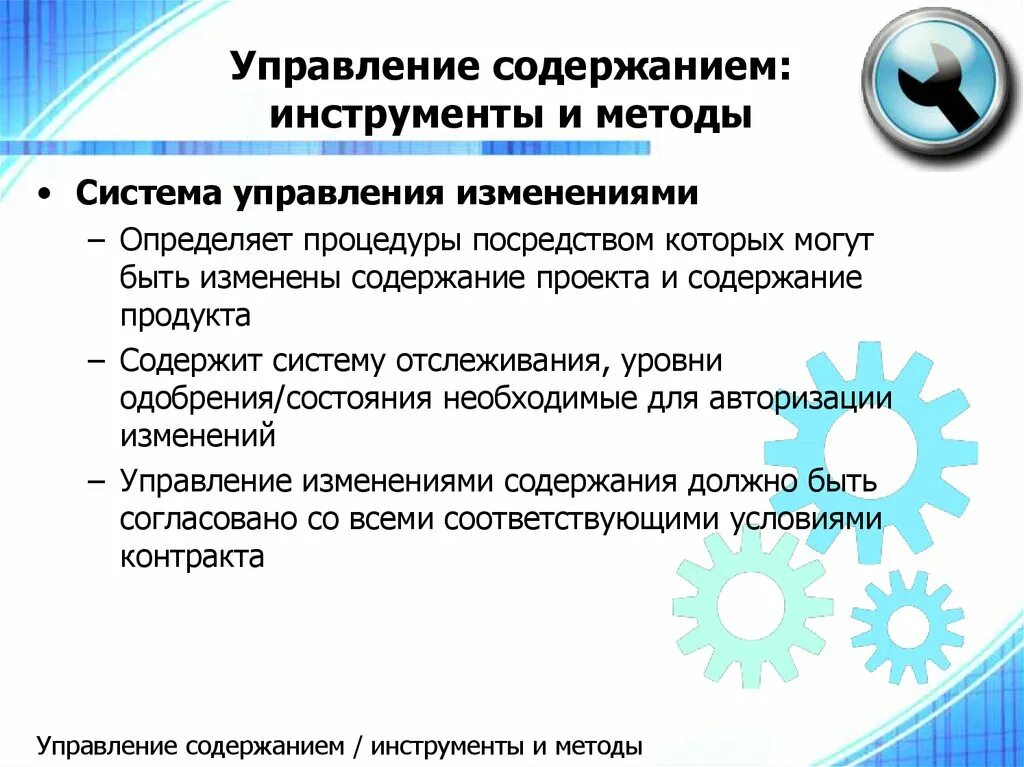 Управление содержанием: инструменты и методы

• Система управления изменениями

– Определяет процедуры посредством которых могут быть изменены содержание проекта и содержание продукта

– Содержит систему отслеживания, уровни одобрения/состояния необходимые для авторизации изменений

– Управление изменениями содержания должно быть согласовано со всеми соответствующими условиями контракта

Управление содержанием / инструменты и методы